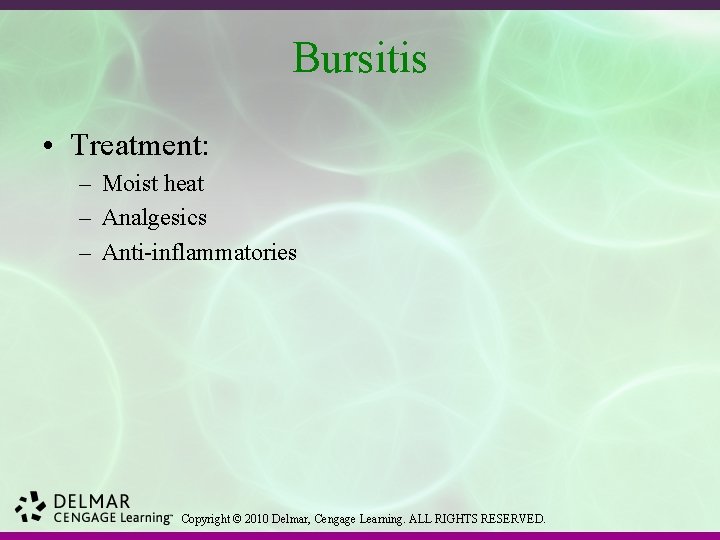 Bursitis

• Treatment:
– Moist heat
– Analgesics
– Anti-inflammatories

DELMAR
CENGAGE Learning™ Copyright © 2010 Delmar, Cengage Learning. ALL RIGHTS RESERVED.